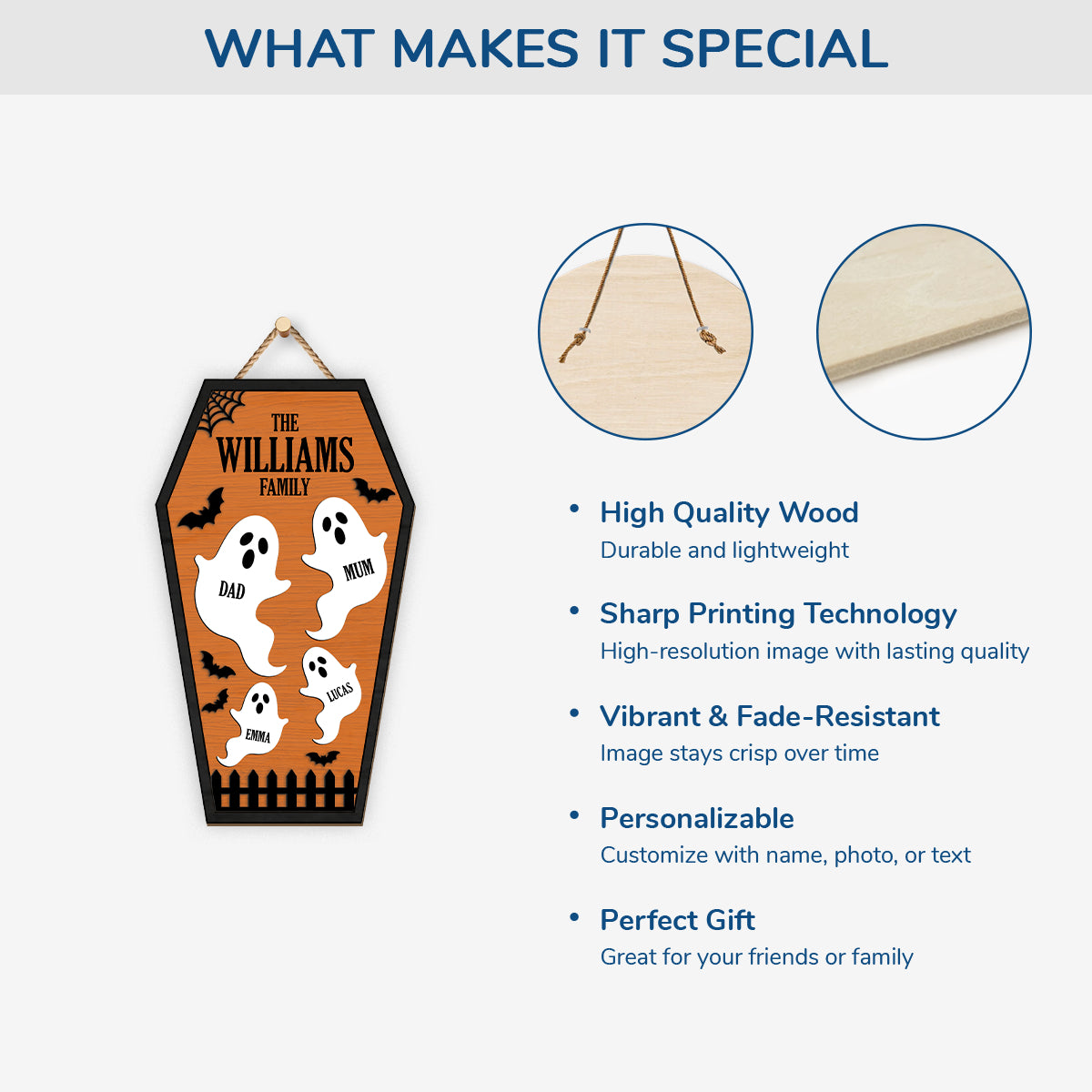 WHAT MAKES IT SPECIAL

THE
WILLIAMS
FAMILY

DAD
MUM
LUCAS
EMMA

• High Quality Wood
Durable and lightweight

• Sharp Printing Technology
High-resolution image with lasting quality

• Vibrant & Fade-Resistant
Image stays crisp over time

• Personalizable
Customize with name, photo, or text

• Perfect Gift
Great for your friends or family